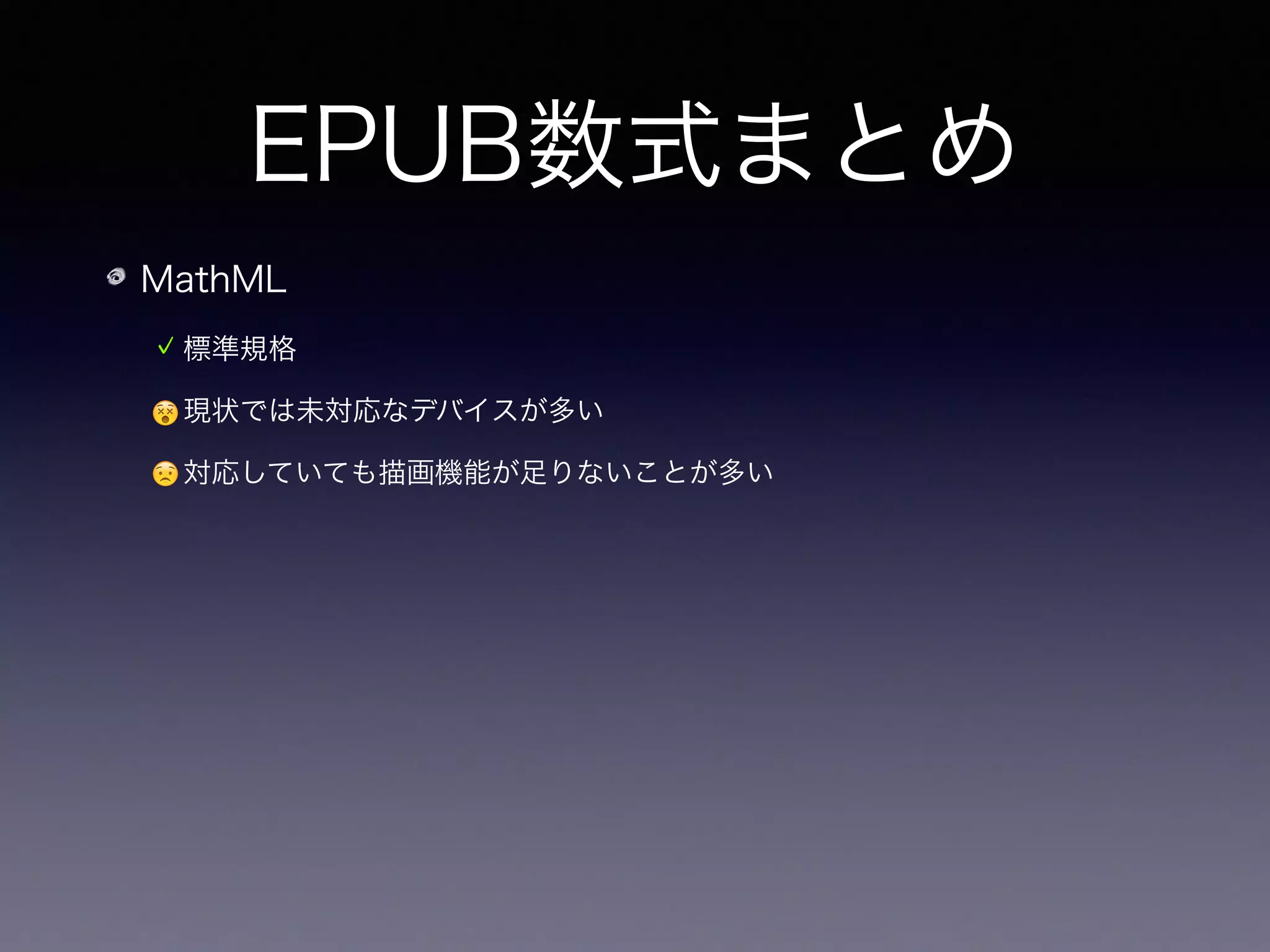 EPUB数式まとめ

MathML

✓ 標準規格

😵 現状では未対応なデバイスが多い

😟 対応していても描画機能が足りないことが多い